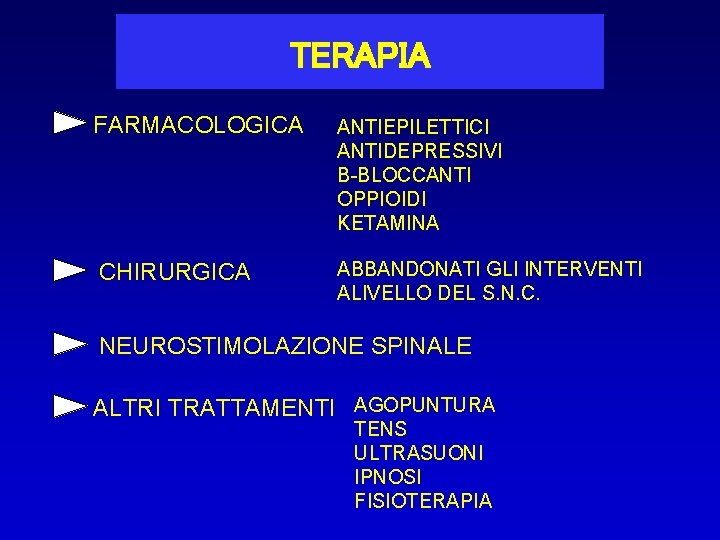 TERAPIA

FARMACOLOGICA

ANTIEPILETTICI
ANTIDEPRESSIVI
B-BLOCCANTI
OPPIOIDI
KETAMINA

CHIRURGICA

ABBANDONATI GLI INTERVENTI ALIVELLO DEL S.N.C.

NEUROSTIMOLAZIONE SPINALE

ALTRI TRATTAMENTI

AGOPUNTURA
TENS
ULTRASUONI
IPNOSI
FISIOTERAPIA